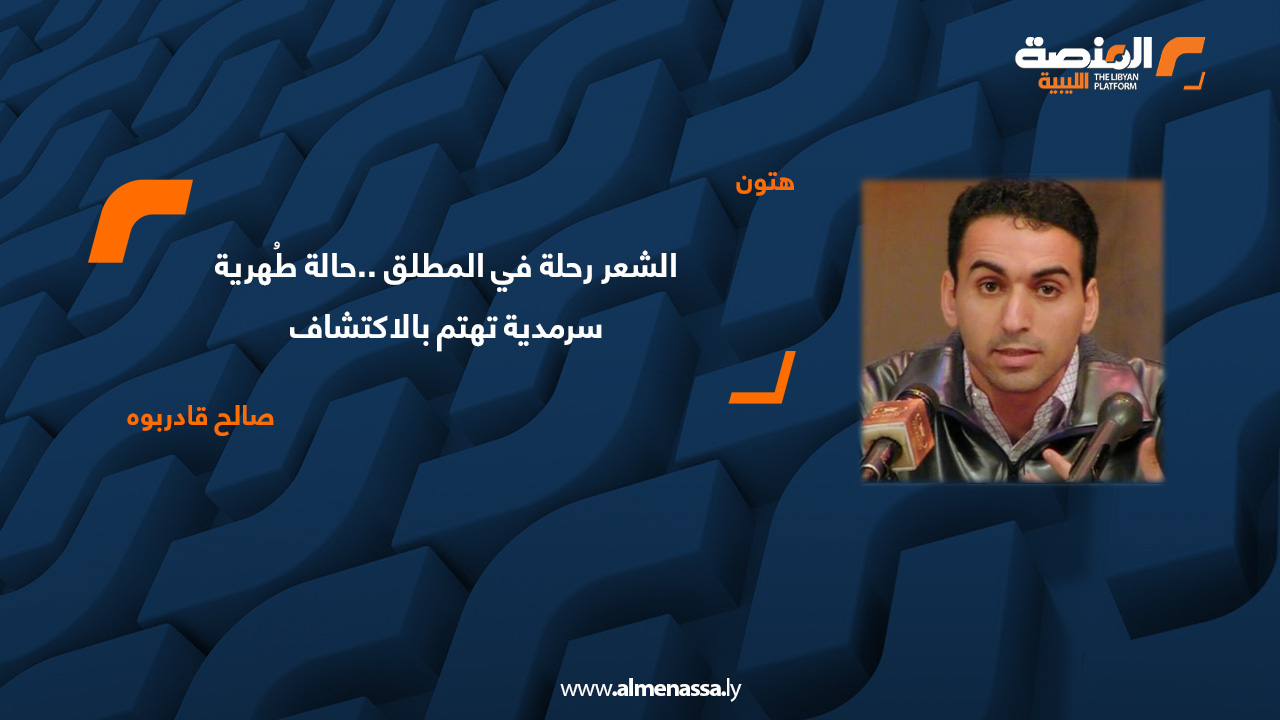 المنصة الليبية
THE LIBYAN PLATFORM

هتون

الشعر رحلة في المطلق ..حالة طُهرية سرمدية تهتم بالاكتشاف

صالح قادربوه

www.almenassa.ly